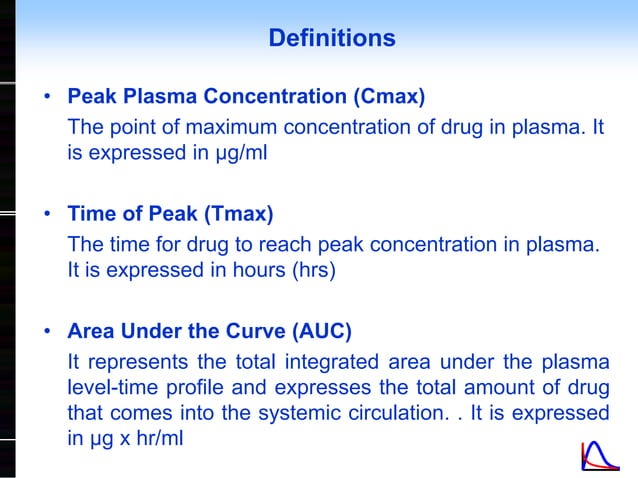 Definitions

• Peak Plasma Concentration (Cmax)
The point of maximum concentration of drug in plasma. It is expressed in µg/ml

• Time of Peak (Tmax)
The time for drug to reach peak concentration in plasma. It is expressed in hours (hrs)

• Area Under the Curve (AUC)
It represents the total integrated area under the plasma level-time profile and expresses the total amount of drug that comes into the systemic circulation. . It is expressed in µg x hr/ml